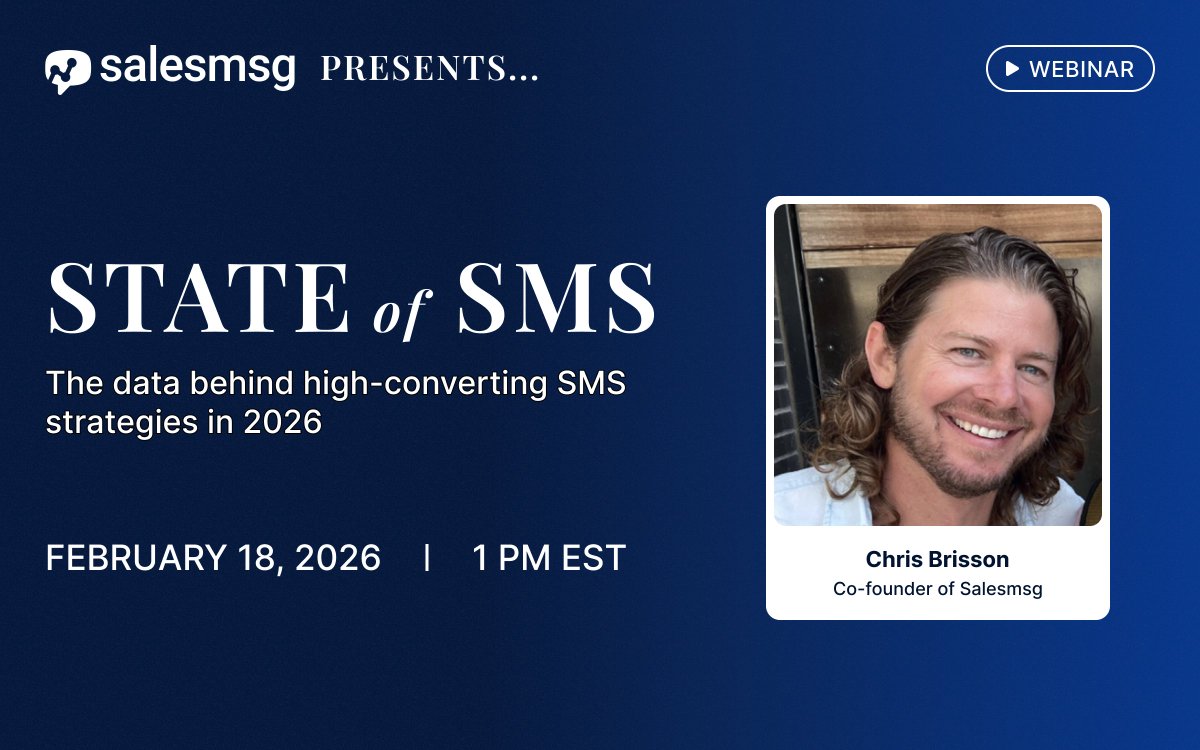 salesmsg PRESENTS...

WEBINAR

STATE of SMS

The data behind high-converting SMS strategies in 2026

FEBRUARY 18, 2026 | 1 PM EST

Chris Brisson
Co-founder of Salesmsg